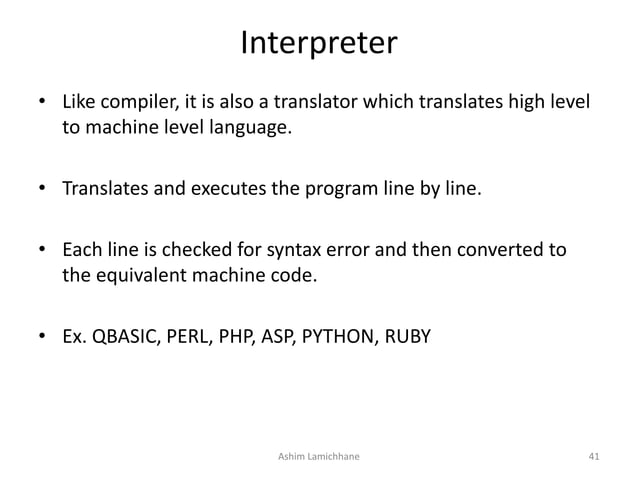 Interpreter

• Like compiler, it is also a translator which translates high level to machine level language.

• Translates and executes the program line by line.

• Each line is checked for syntax error and then converted to the equivalent machine code.

• Ex. QBASIC, PERL, PHP, ASP, PYTHON, RUBY

Ashim Lamichhane

41